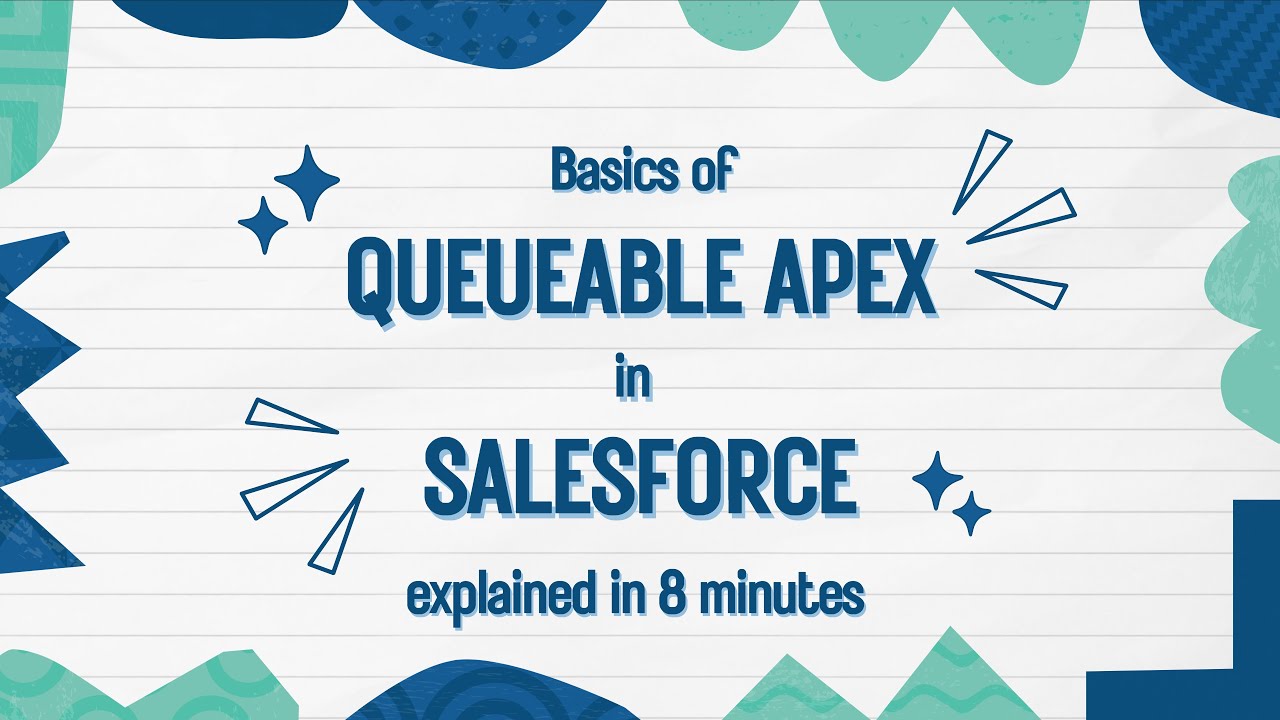 Basics of

QUEUEABLE APEX

in

SALESFORCE

explained in 8 minutes